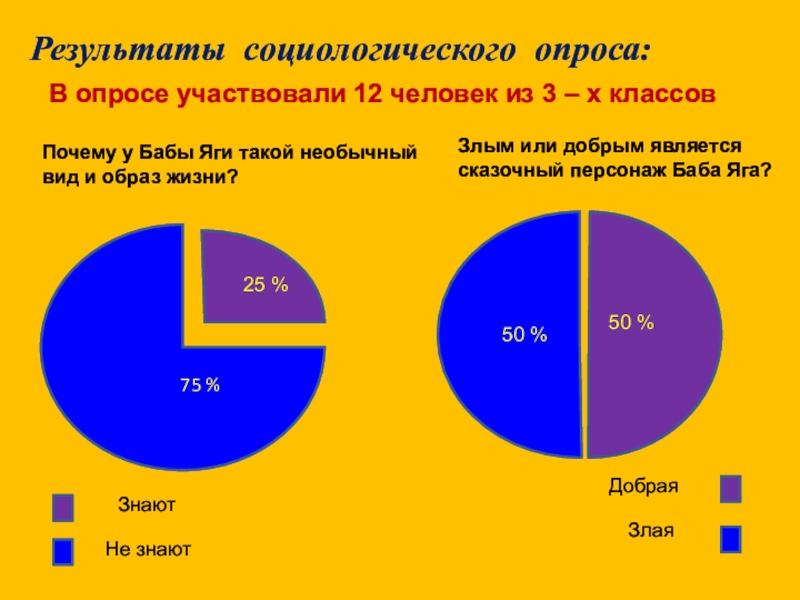 Результаты социологического опроса:

В опросе участвовали 12 человек из 3 – х классов

Почему у Бабы Яги такой необычный вид и образ жизни?

25 %

75 %

Знают

Не знают

Злым или добрым является сказочный персонаж Баба Яга?

50 %

50 %

Добрая

Злая